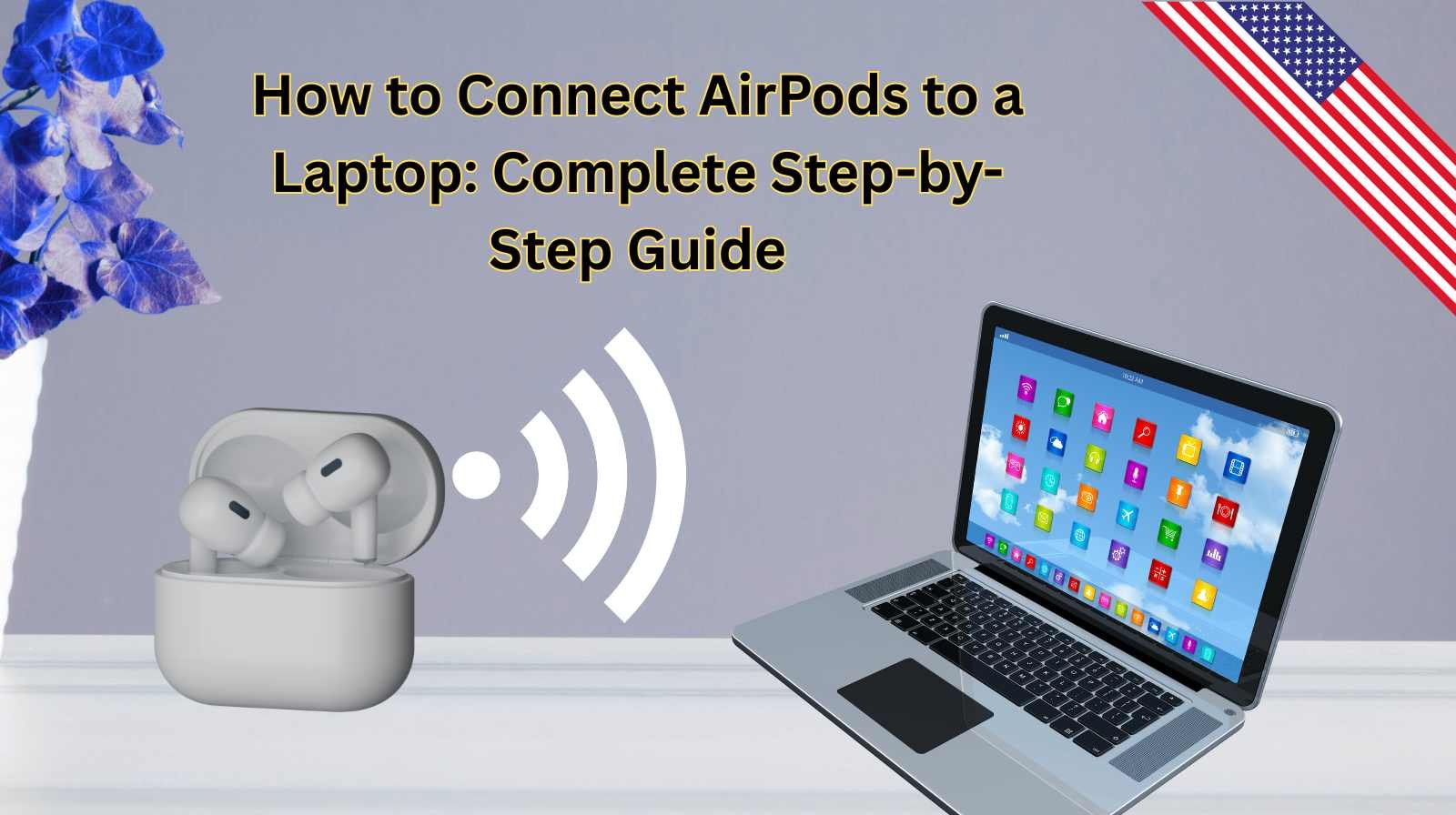 How to Connect AirPods to a Laptop: Complete Step-by-Step Guide